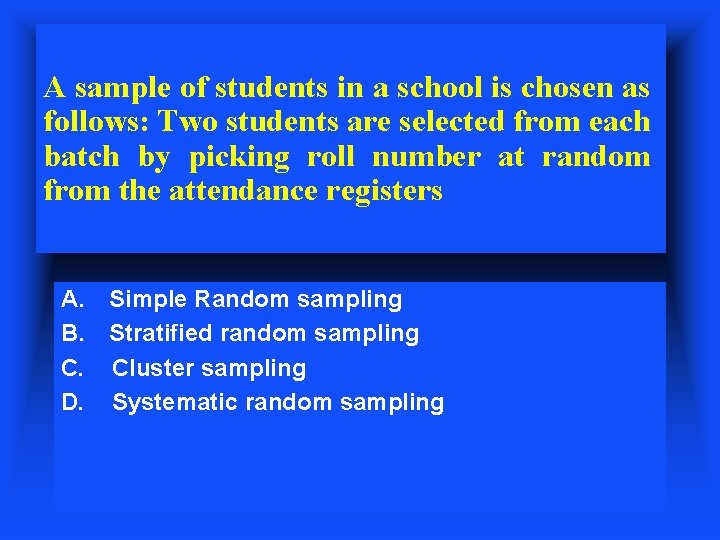 A sample of students in a school is chosen as follows: Two students are selected from each batch by picking roll number at random from the attendance registers

A. Simple Random sampling
B. Stratified random sampling
C. Cluster sampling
D. Systematic random sampling